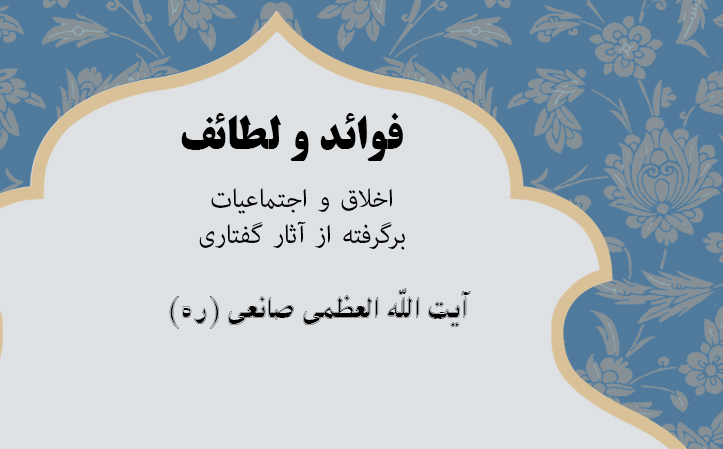 فوائد و لطائف

اخلاق و اجتماعیات
برگرفته از آثار گفتاری

آیت اللّه العظمی صانعی (ره)